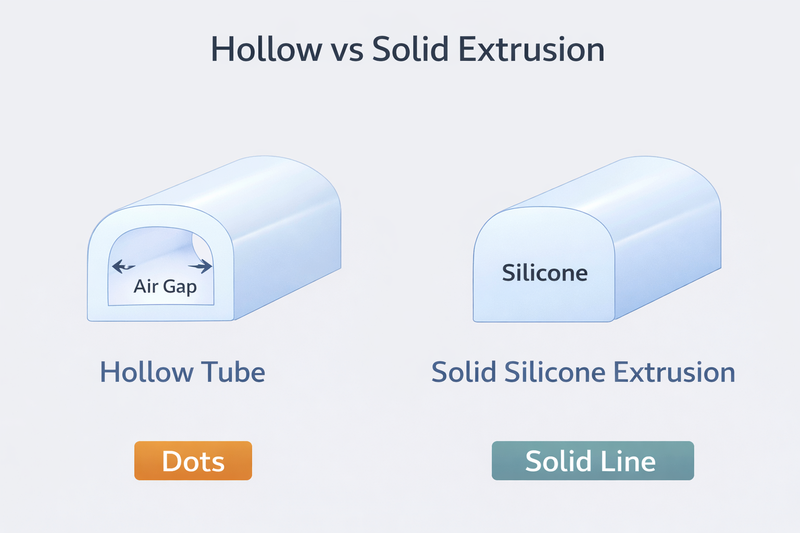 Hollow vs Solid Extrusion

Air Gap

Silicone

Hollow Tube

Solid Silicone Extrusion

Dots

Solid Line